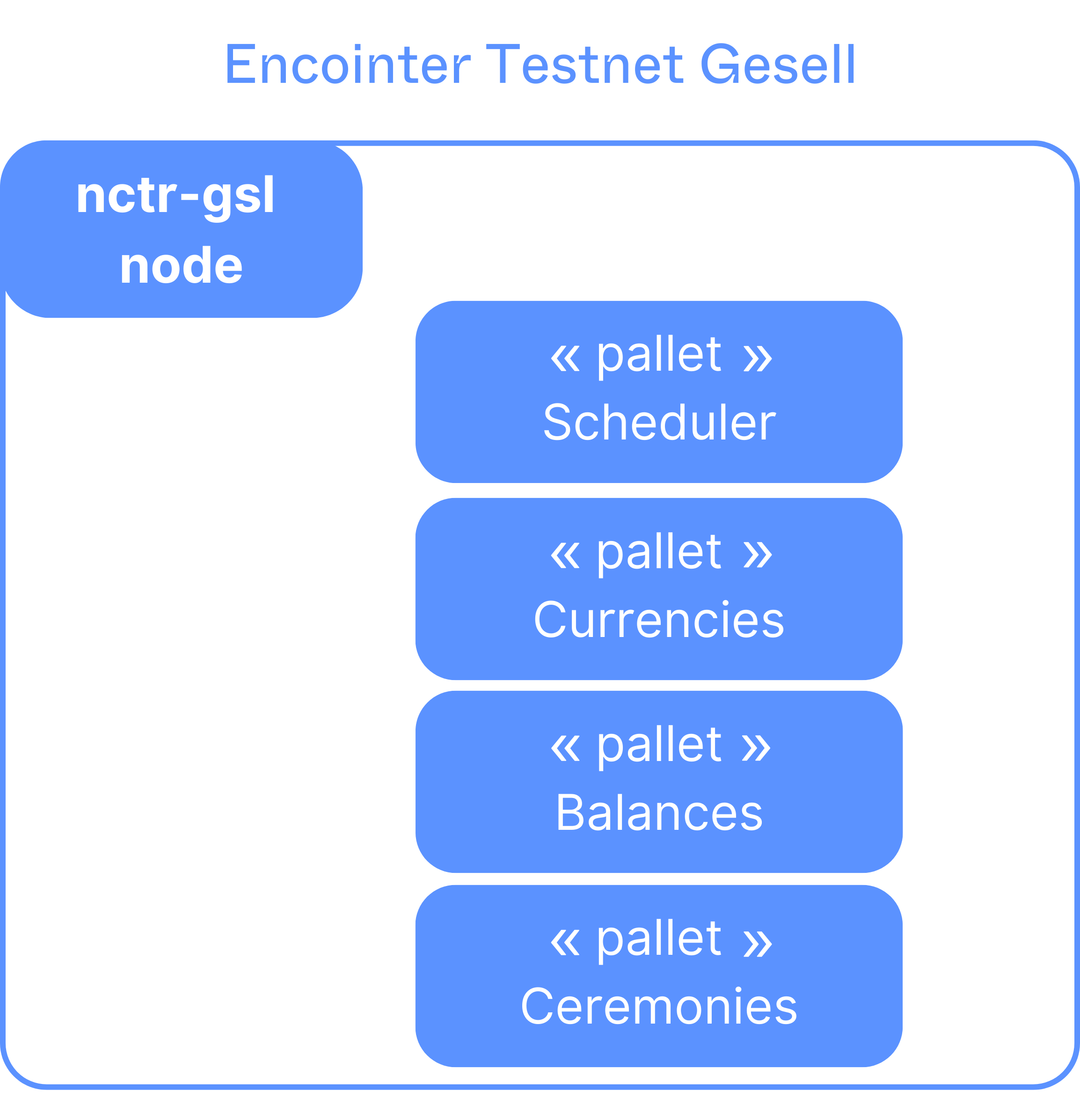 Encointer Testnet Gesell

nctr-gsl node

« pallet »
Scheduler

« pallet »
Currencies

« pallet »
Balances

« pallet »
Ceremonies